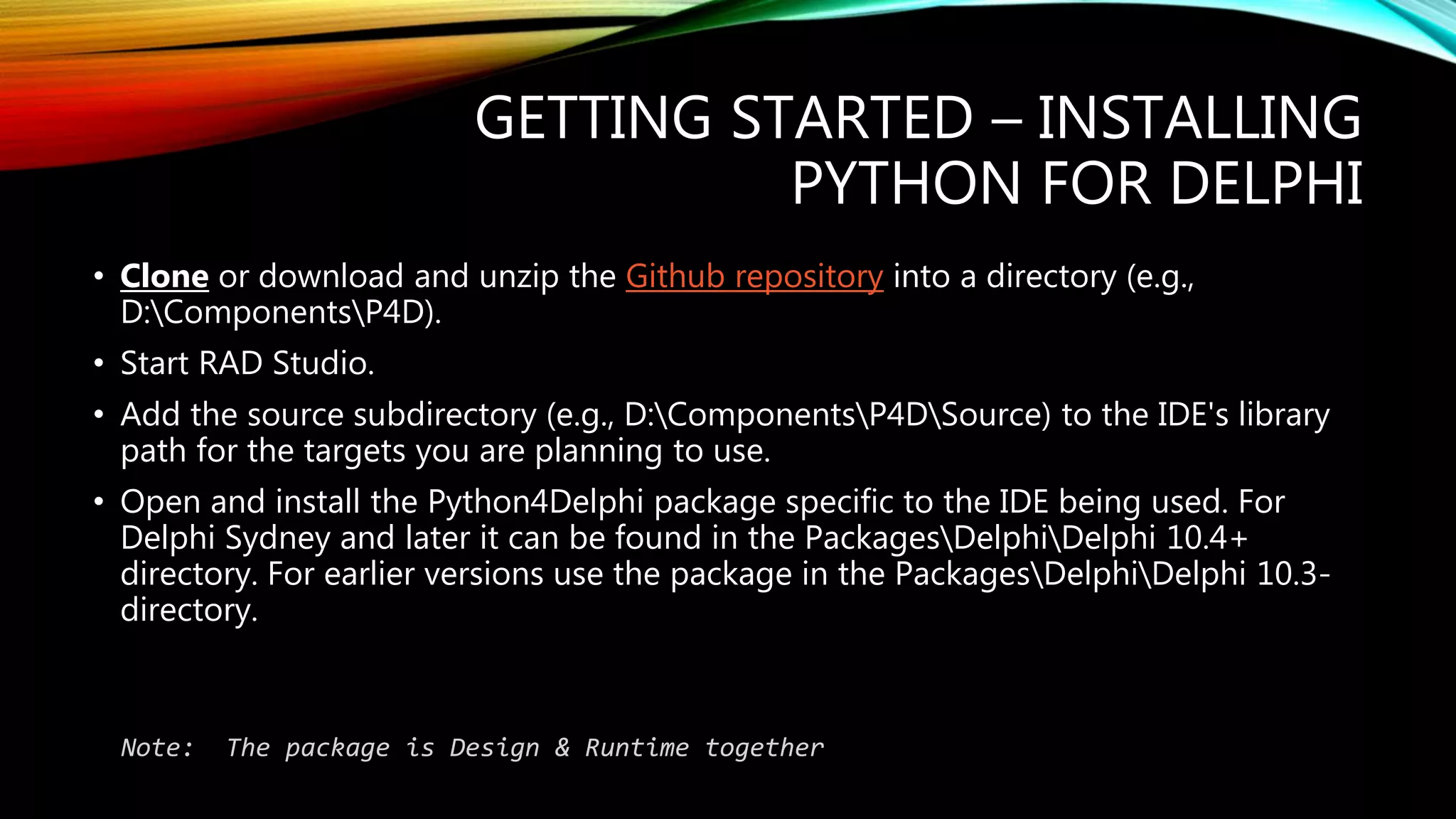 GETTING STARTED – INSTALLING PYTHON FOR DELPHI

• Clone or download and unzip the Github repository into a directory (e.g., D:\Components\P4D).

• Start RAD Studio.

• Add the source subdirectory (e.g., D:\Components\P4D\Source) to the IDE's library path for the targets you are planning to use.

• Open and install the Python4Delphi package specific to the IDE being used. For Delphi Sydney and later it can be found in the Packages\Delphi\Delphi 10.4+ directory. For earlier versions use the package in the Packages\Delphi\Delphi 10.3- directory.

Note: The package is Design & Runtime together